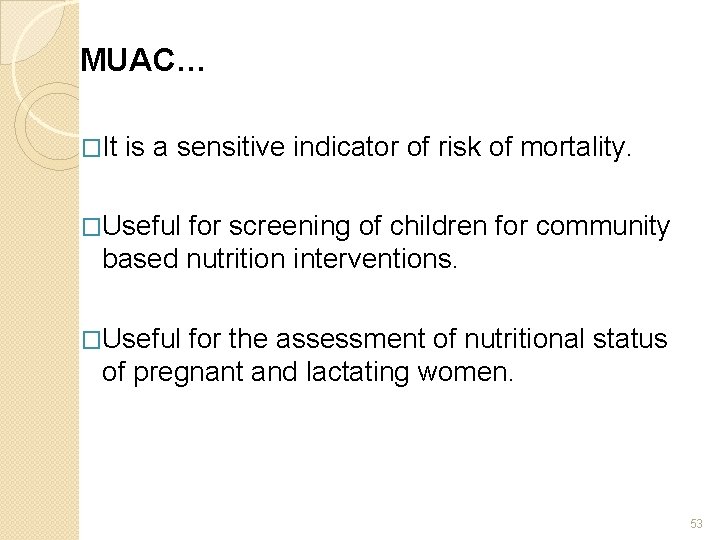 MUAC…

□It is a sensitive indicator of risk of mortality.

□Useful for screening of children for community based nutrition interventions.

□Useful for the assessment of nutritional status of pregnant and lactating women.

53